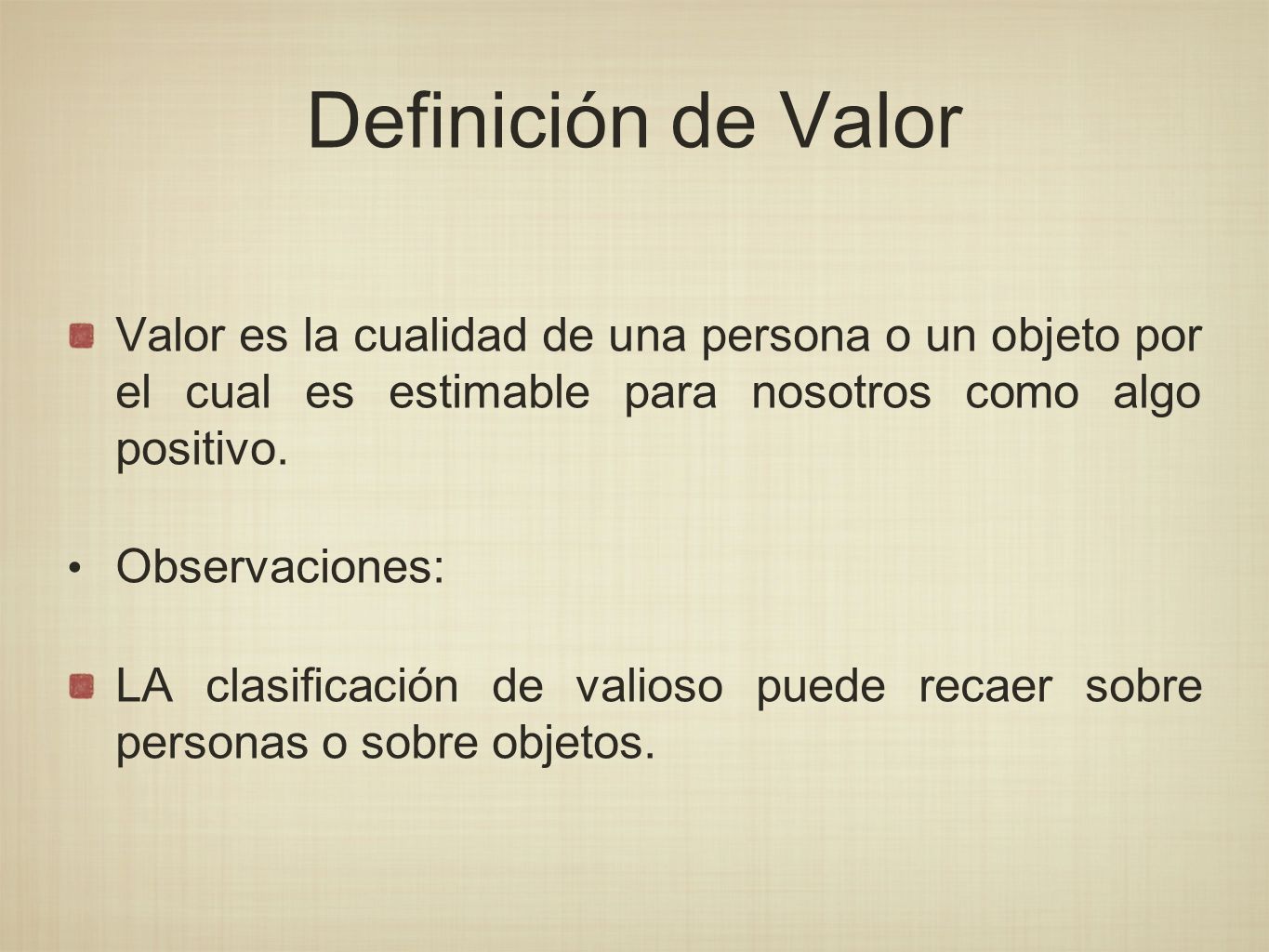 Definición de Valor

Valor es la cualidad de una persona o un objeto por el cual es estimable para nosotros como algo positivo.

• Observaciones:

LA clasificación de valioso puede recaer sobre personas o sobre objetos.